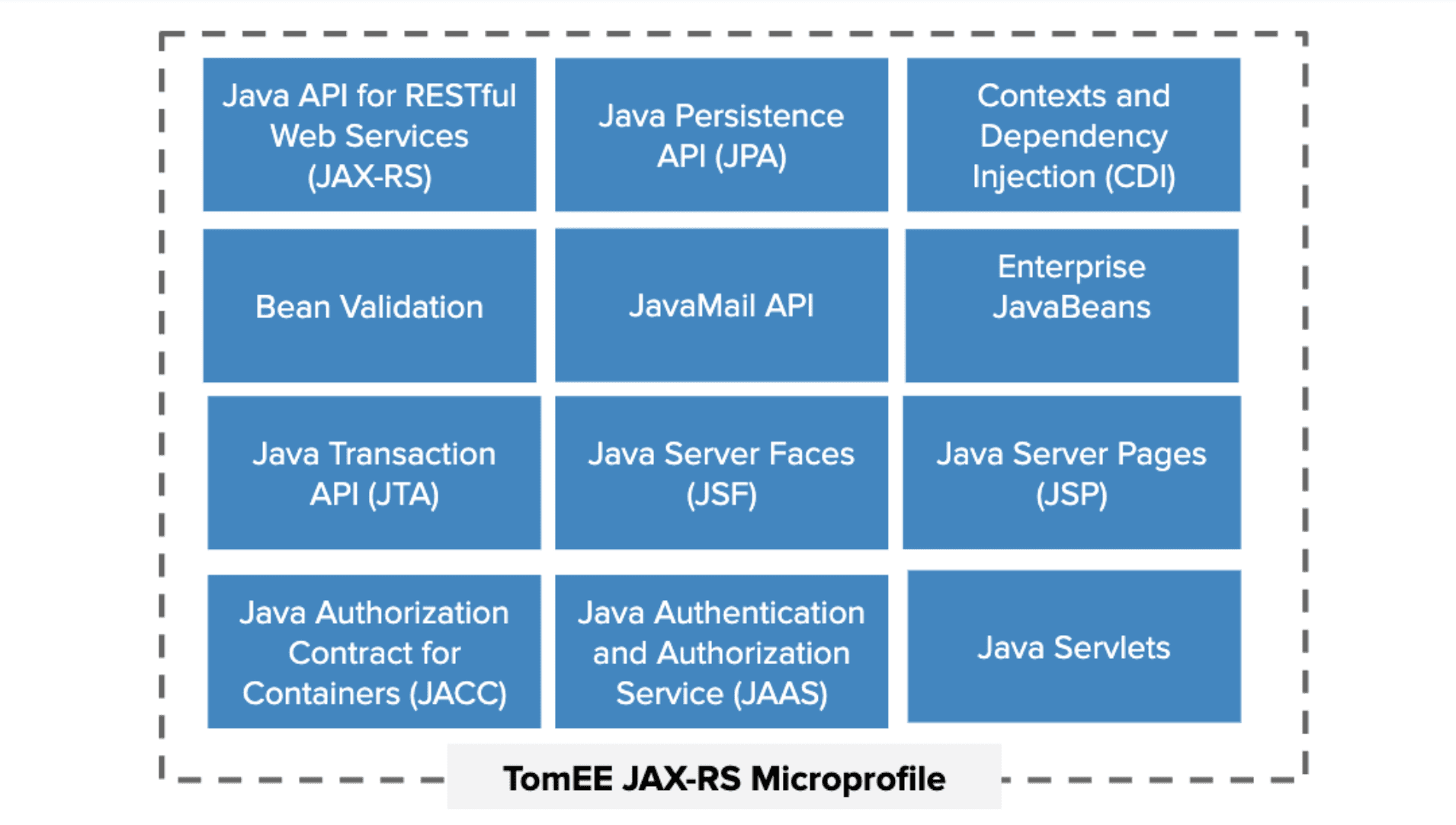 Java API for RESTful Web Services (JAX-RS)

Java Persistence API (JPA)

Contexts and Dependency Injection (CDI)

Bean Validation

JavaMail API

Enterprise JavaBeans

Java Transaction API (JTA)

Java Server Faces (JSF)

Java Server Pages (JSP)

Java Authorization Contract for Containers (JACC)

Java Authentication and Authorization Service (JAAS)

Java Servlets

TomEE JAX-RS Microprofile